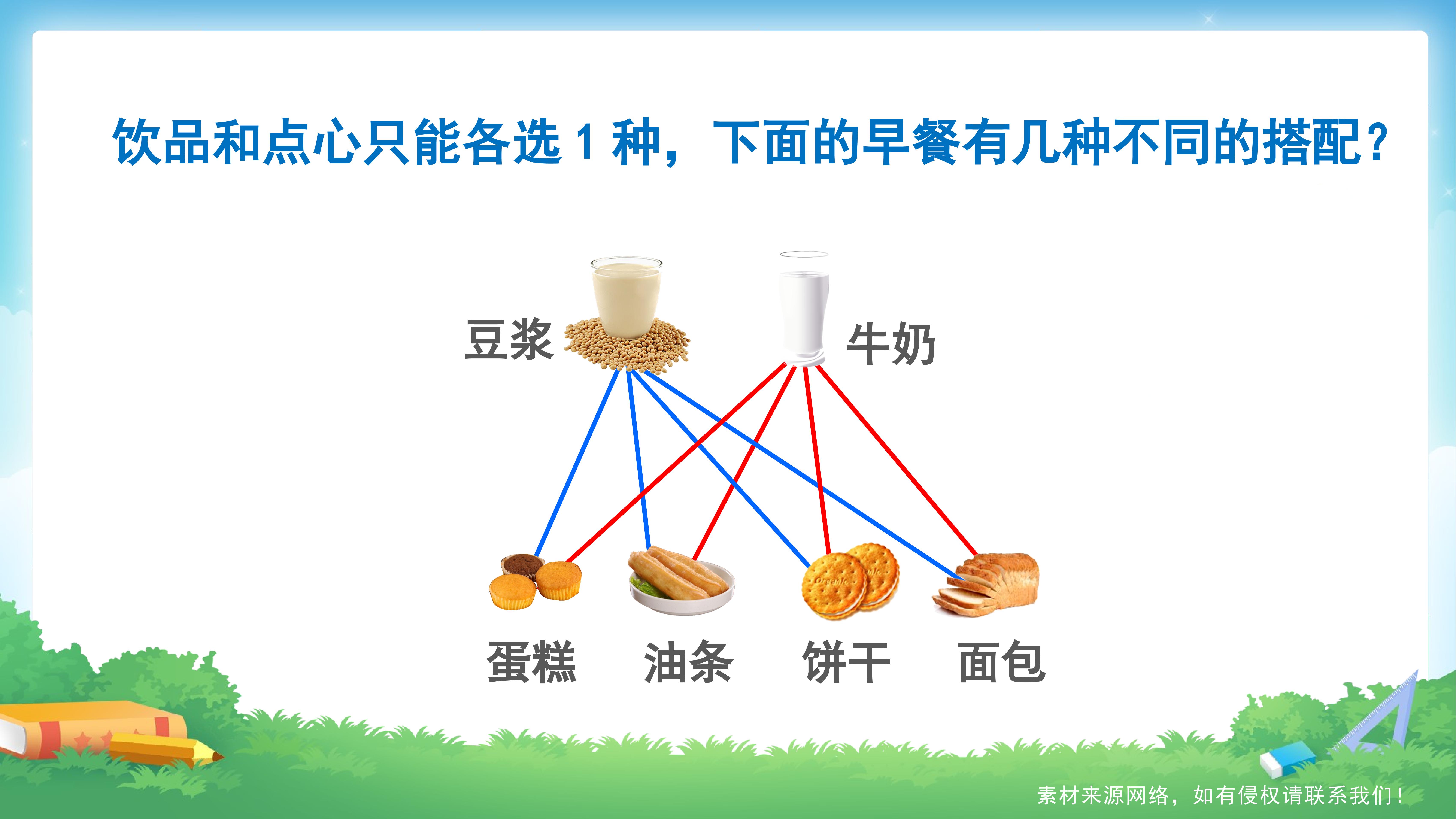 饮品和点心只能各选 1 种，下面的早餐有几种不同的搭配？

豆浆

牛奶

蛋糕　油条　饼干　面包

素材来源网络，如有侵权请联系我们！